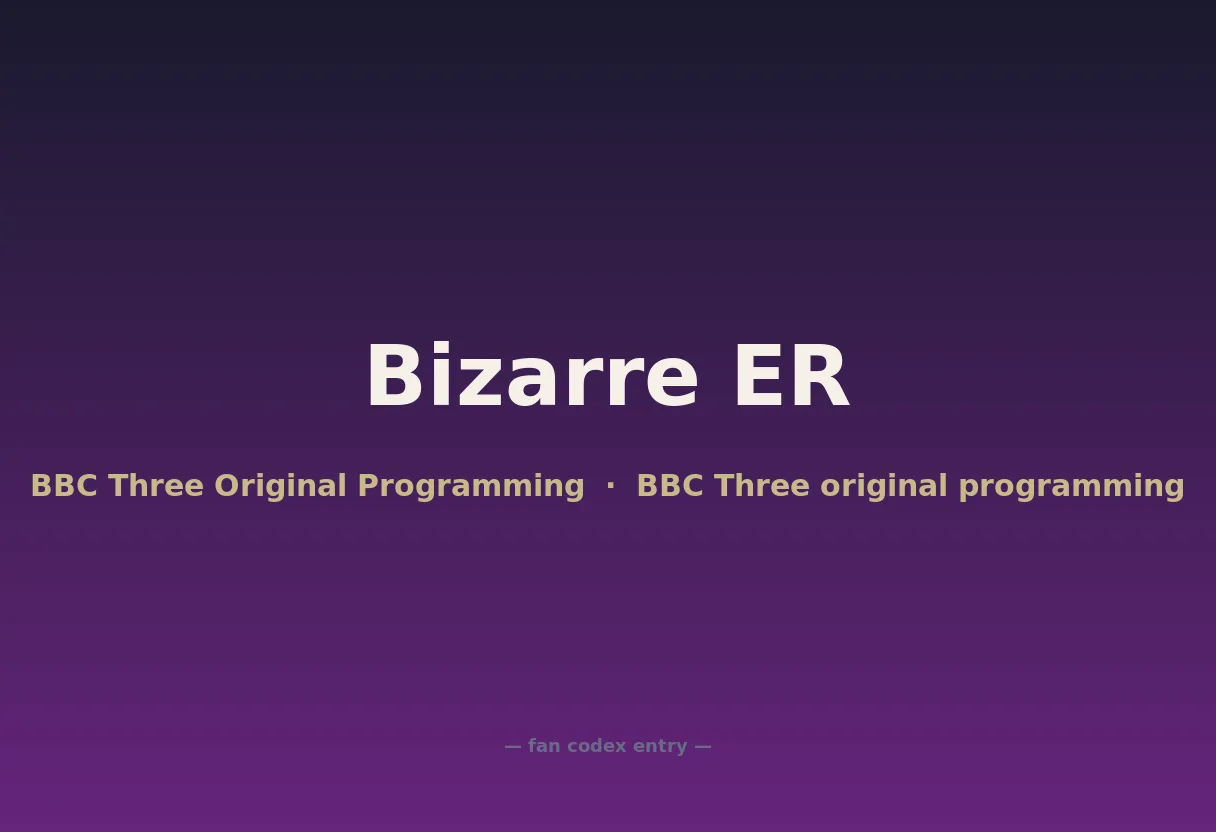 Bizarre ER

BBC Three Original Programming · BBC Three original programming

— fan codex entry —